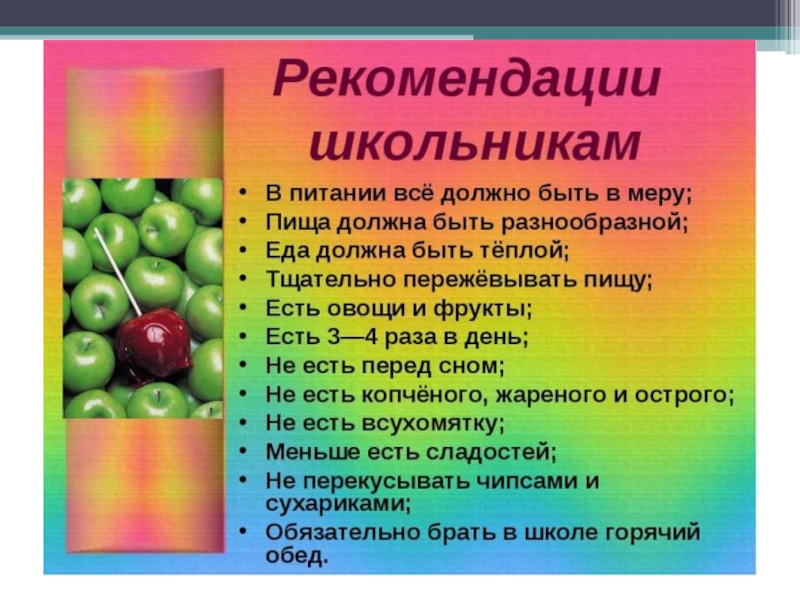 Рекомендации школьникам

• В питании всё должно быть в меру;
• Пища должна быть разнообразной;
• Еда должна быть тёплой;
• Тщательно пережёвывать пищу;
• Есть овощи и фрукты;
• Есть 3—4 раза в день;
• Не есть перед сном;
• Не есть копчёного, жареного и острого;
• Не есть всухомятку;
• Меньше есть сладостей;
• Не перекусывать чипсами и сухариками;
• Обязательно брать в школе горячий обед.